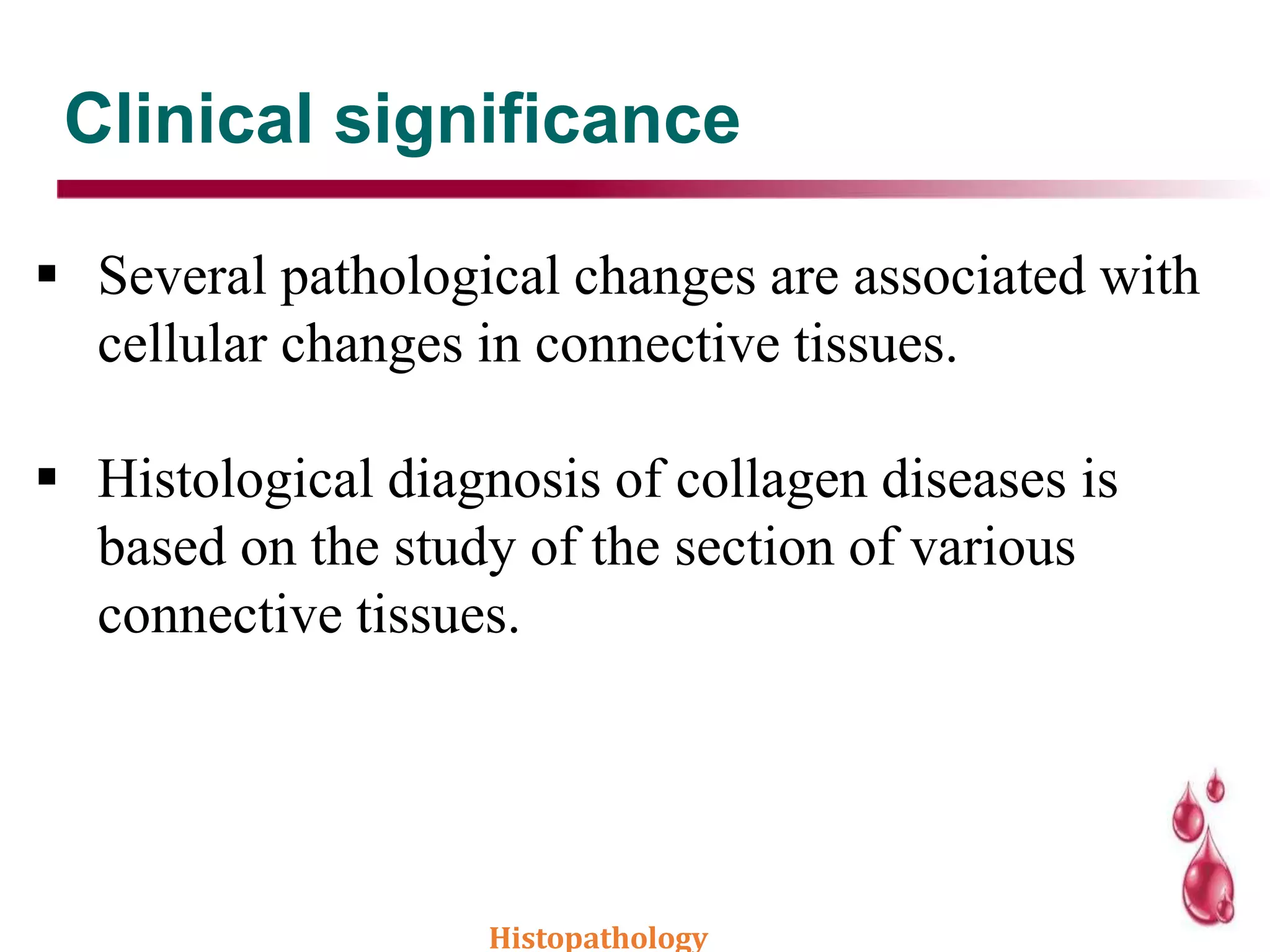 Clinical significance

▪ Several pathological changes are associated with cellular changes in connective tissues.

▪ Histological diagnosis of collagen diseases is based on the study of the section of various connective tissues.

Histopathology